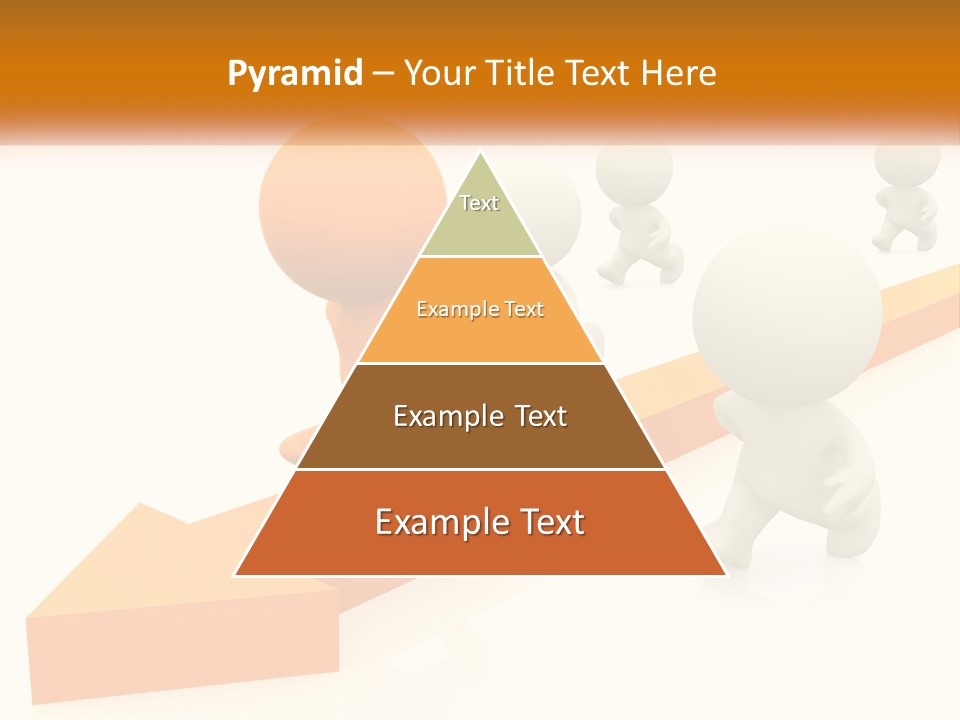 Pyramid – Your Title Text Here

Text

Example Text

Example Text

Example Text